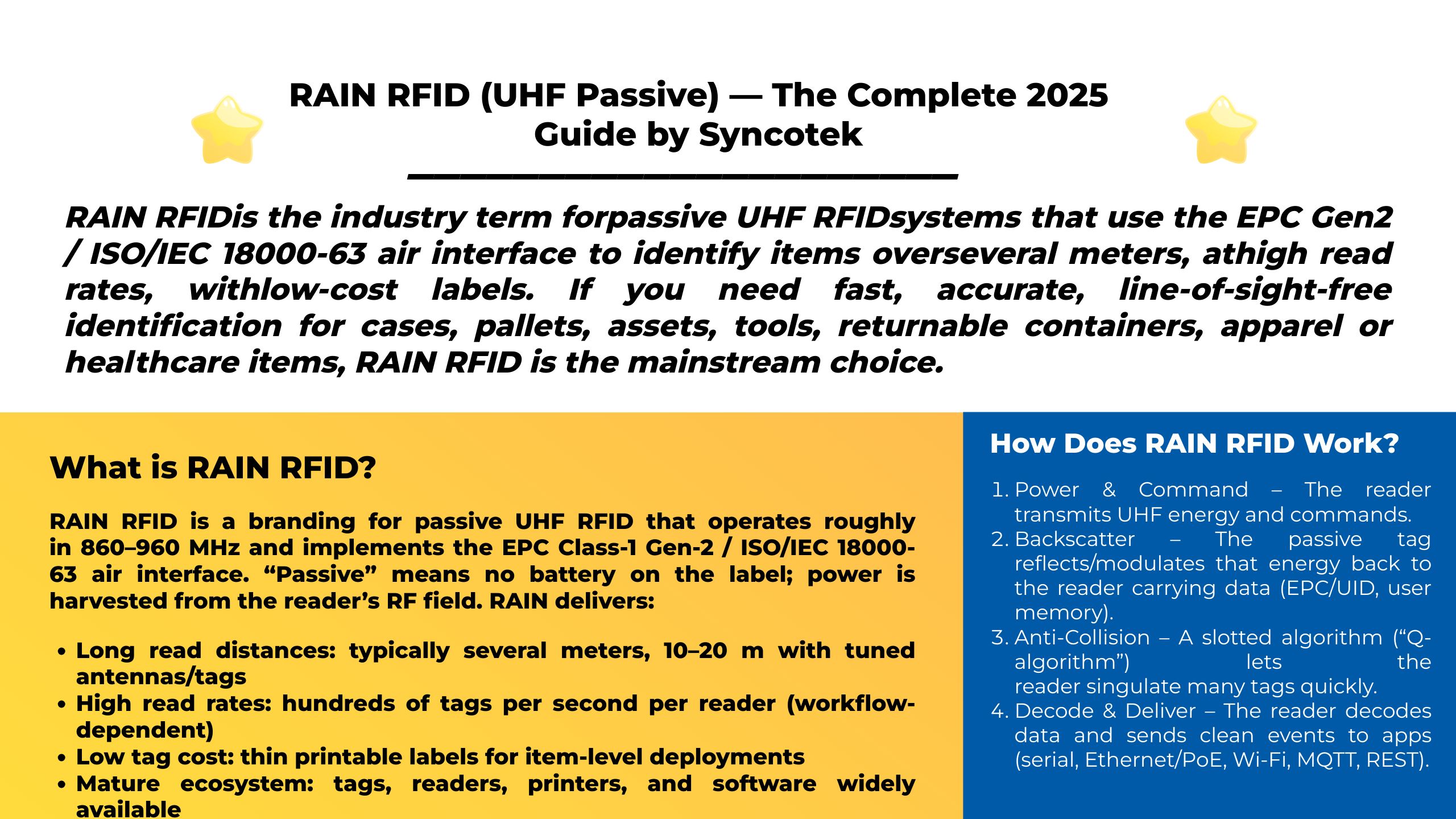 RAIN RFID (UHF Passive) — The Complete 2025 Guide by Syncotek

RAIN RFIDis the industry term forpassive UHF RFIDsystems that use the EPC Gen2 / ISO/IEC 18000-63 air interface to identify items overseveral meters, athigh read rates, withlow-cost labels. If you need fast, accurate, line-of-sight-free identification for cases, pallets, assets, tools, returnable containers, apparel or healthcare items, RAIN RFID is the mainstream choice.

What is RAIN RFID?

RAIN RFID is a branding for passive UHF RFID that operates roughly in 860–960 MHz and implements the EPC Class-1 Gen-2 / ISO/IEC 18000-63 air interface. “Passive” means no battery on the label; power is harvested from the reader’s RF field. RAIN delivers:

• Long read distances: typically several meters, 10–20 m with tuned antennas/tags
• High read rates: hundreds of tags per second per reader (workflow-dependent)
• Low tag cost: thin printable labels for item-level deployments
• Mature ecosystem: tags, readers, printers, and software widely available

How Does RAIN RFID Work?

1. Power & Command – The reader transmits UHF energy and commands.
2. Backscatter – The passive tag reflects/modulates that energy back to the reader carrying data (EPC/UID, user memory).
3. Anti-Collision – A slotted algorithm (“Q-algorithm”) lets the reader singulate many tags quickly.
4. Decode & Deliver – The reader decodes data and sends clean events to apps (serial, Ethernet/PoE, Wi-Fi, MQTT, REST).